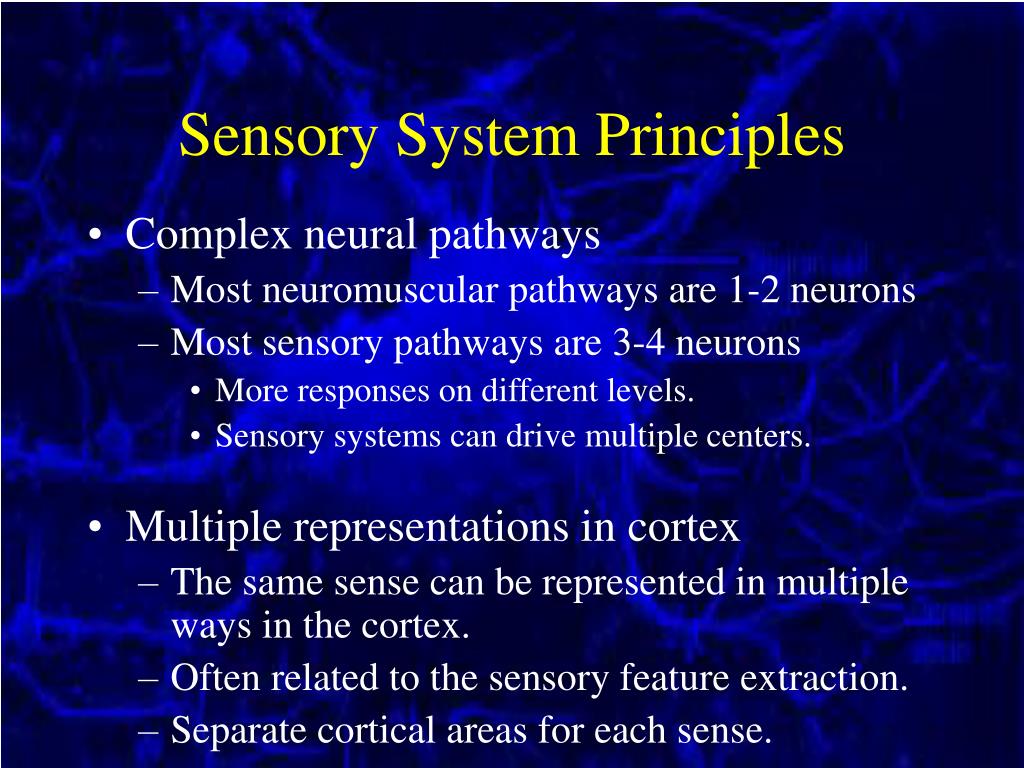 Sensory System Principles

• Complex neural pathways
– Most neuromuscular pathways are 1-2 neurons
– Most sensory pathways are 3-4 neurons
• More responses on different levels.
• Sensory systems can drive multiple centers.

• Multiple representations in cortex
– The same sense can be represented in multiple ways in the cortex.
– Often related to the sensory feature extraction.
– Separate cortical areas for each sense.